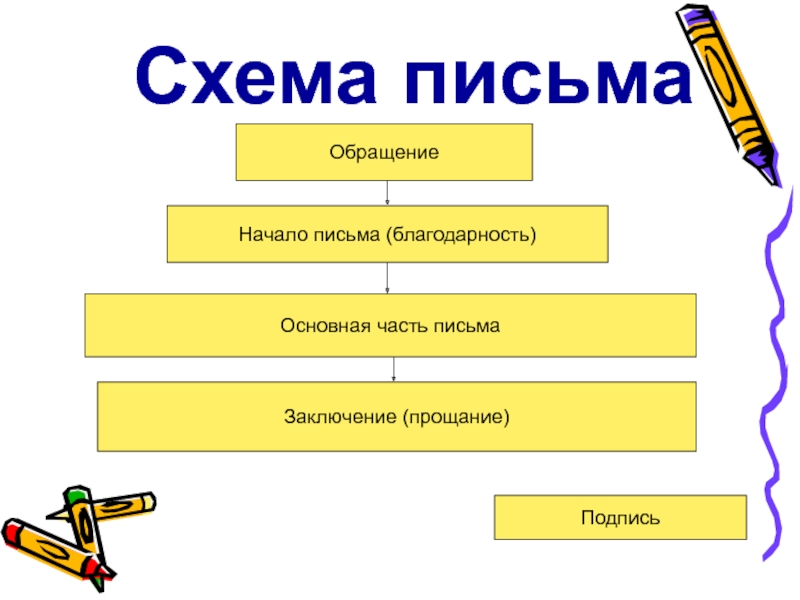 Схема письма

Обращение

Начало письма (благодарность)

Основная часть письма

Заключение (прощание)

Подпись